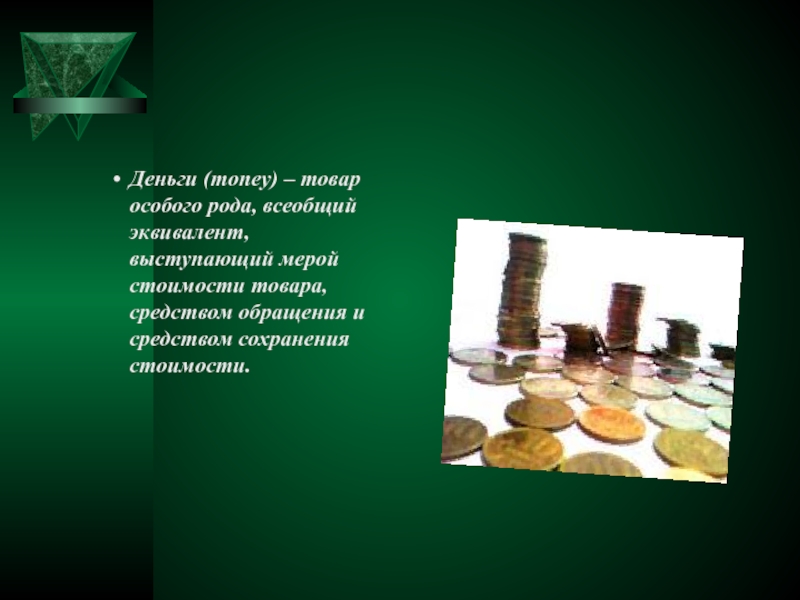 • Деньги (money) – товар особого рода, всеобщий эквивалент, выступающий мерой стоимости товара, средством обращения и средством сохранения стоимости.